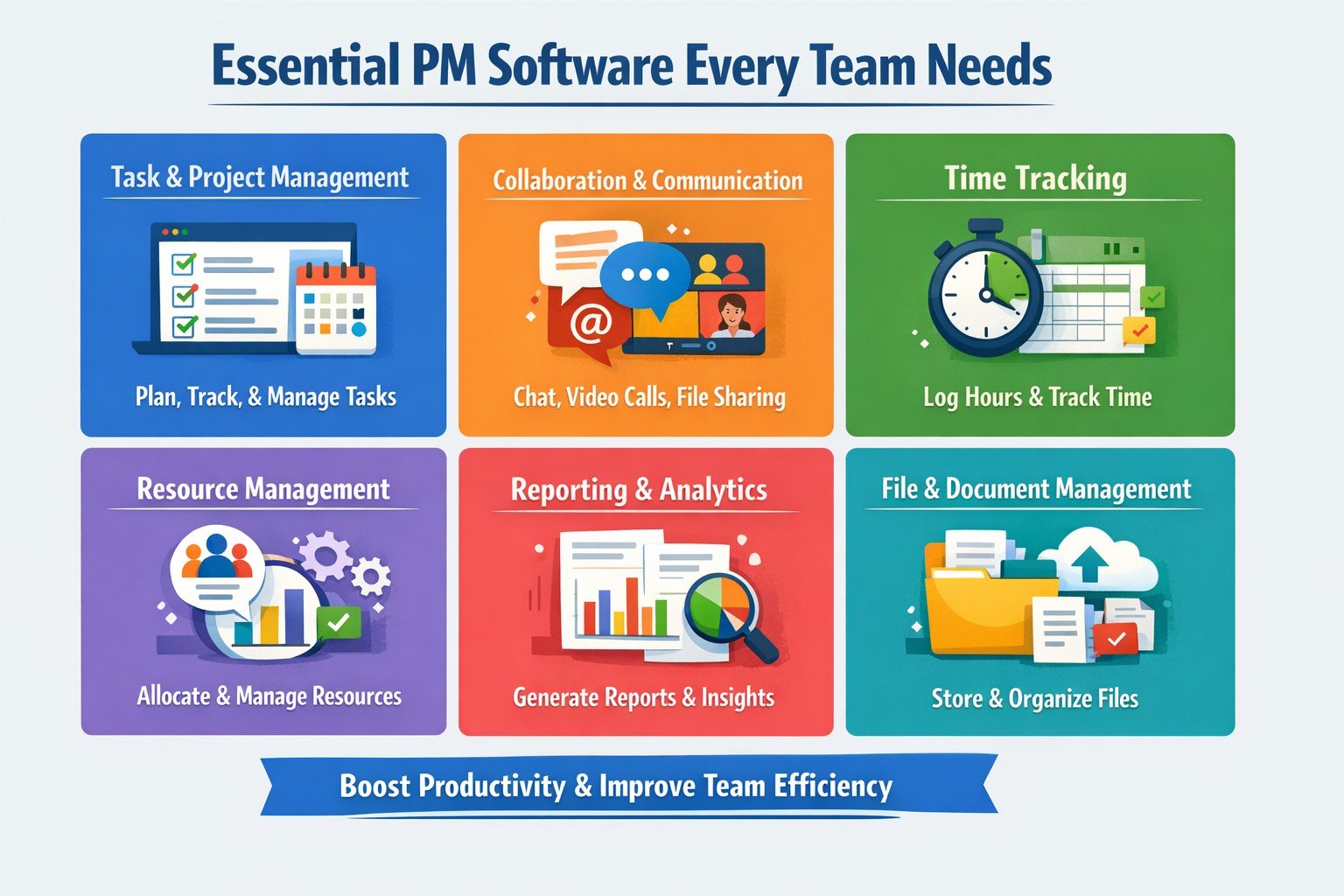 Essential PM Software Every Team Needs

Task & Project Management

Plan, Track, & Manage Tasks

Collaboration & Communication

@

Chat, Video Calls, File Sharing

Time Tracking

Log Hours & Track Time

Resource Management

Allocate & Manage Resources

Reporting & Analytics

Generate Reports & Insights

File & Document Management

Store & Organize Files

Boost Productivity & Improve Team Efficiency